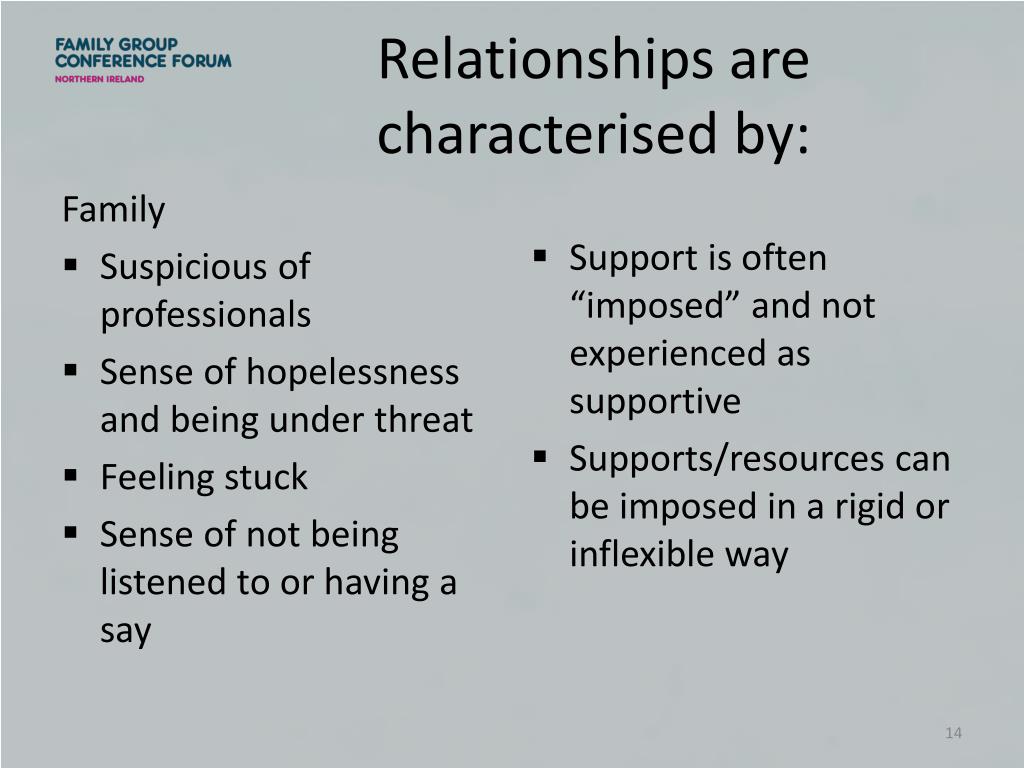 FAMILY GROUP CONFERENCE FORUM
NORTHERN IRELAND

Relationships are characterised by:

Family
▪ Suspicious of professionals
▪ Sense of hopelessness and being under threat
▪ Feeling stuck
▪ Sense of not being listened to or having a say

▪ Support is often “imposed” and not experienced as supportive
▪ Supports/resources can be imposed in a rigid or inflexible way

14